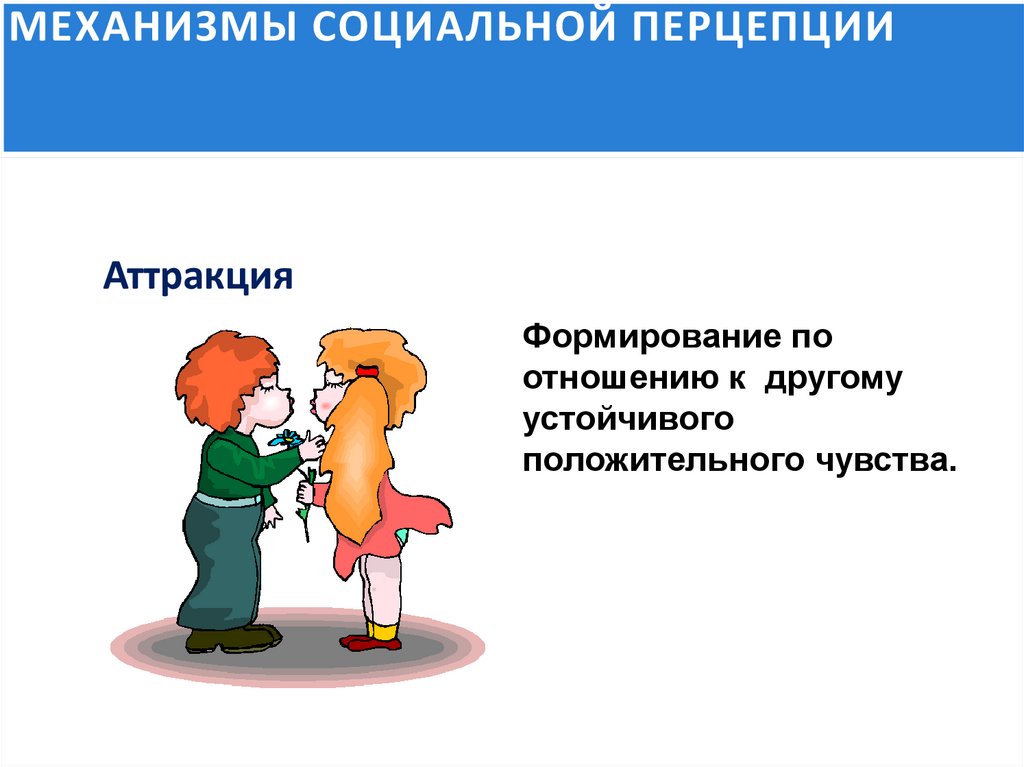 МЕХАНИЗМЫ СОЦИАЛЬНОЙ ПЕРЦЕПЦИИ

Аттракция

Формирование по отношению к другому устойчивого положительного чувства.